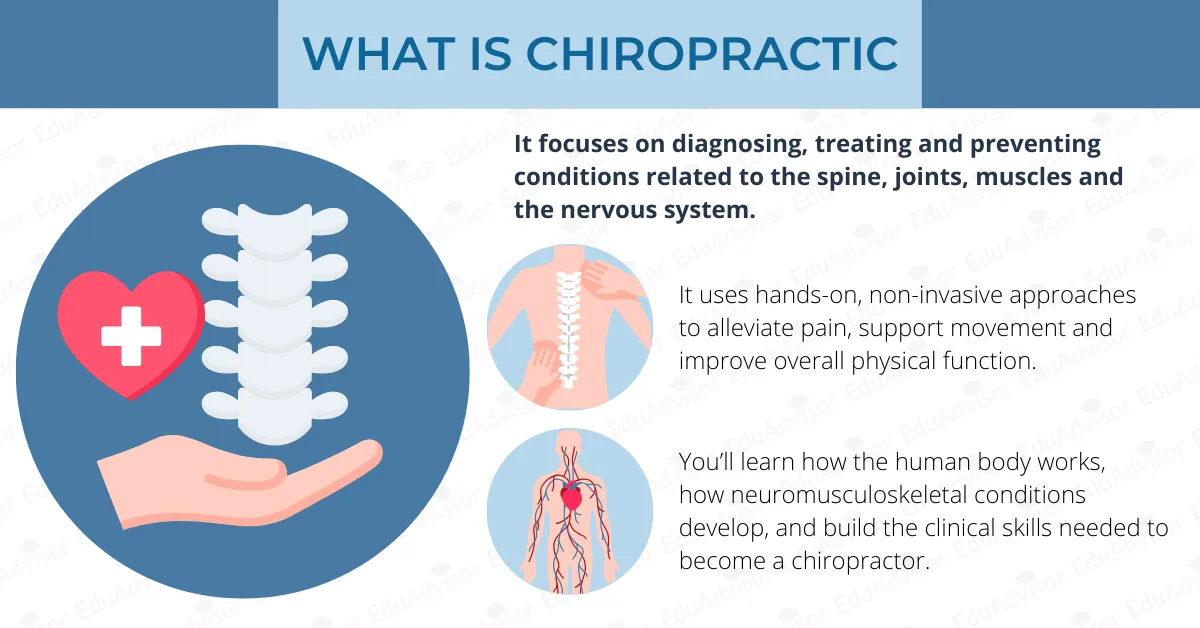 WHAT IS CHIROPRACTIC

It focuses on diagnosing, treating and preventing conditions related to the spine, joints, muscles and the nervous system.

It uses hands-on, non-invasive approaches to alleviate pain, support movement and improve overall physical function.

You'll learn how the human body works, how neuromusculoskeletal conditions develop, and build the clinical skills needed to become a chiropractor.

EduAdvisor